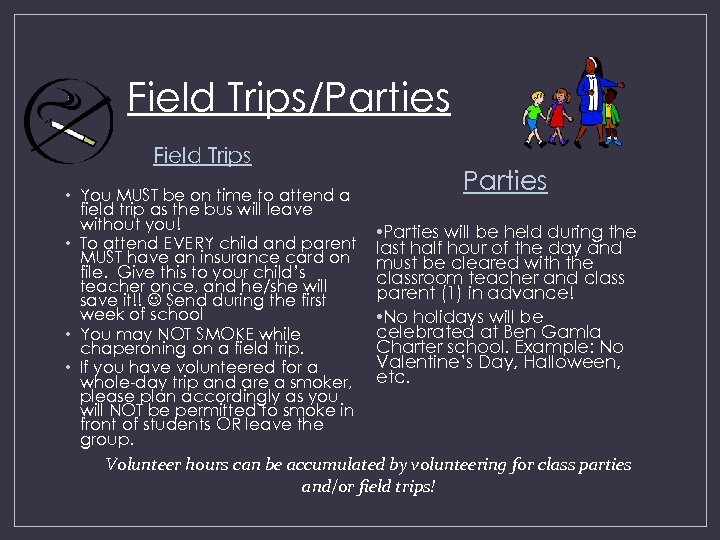 Field Trips/Parties

Field Trips

• You MUST be on time to attend a field trip as the bus will leave without you!
• To attend EVERY child and parent MUST have an insurance card on file. Give this to your child's teacher once, and he/she will save it!! ☺ Send during the first week of school
• You may NOT SMOKE while chaperoning on a field trip.
• If you have volunteered for a whole-day trip and are a smoker, please plan accordingly as you will NOT be permitted to smoke in front of students OR leave the group.

Parties

•Parties will be held during the last half hour of the day and must be cleared with the classroom teacher and class parent (1) in advance!

•No holidays will be celebrated at Ben Gamla Charter school. Example: No Valentine's Day, Halloween, etc.

Volunteer hours can be accumulated by volunteering for class parties and/or field trips!